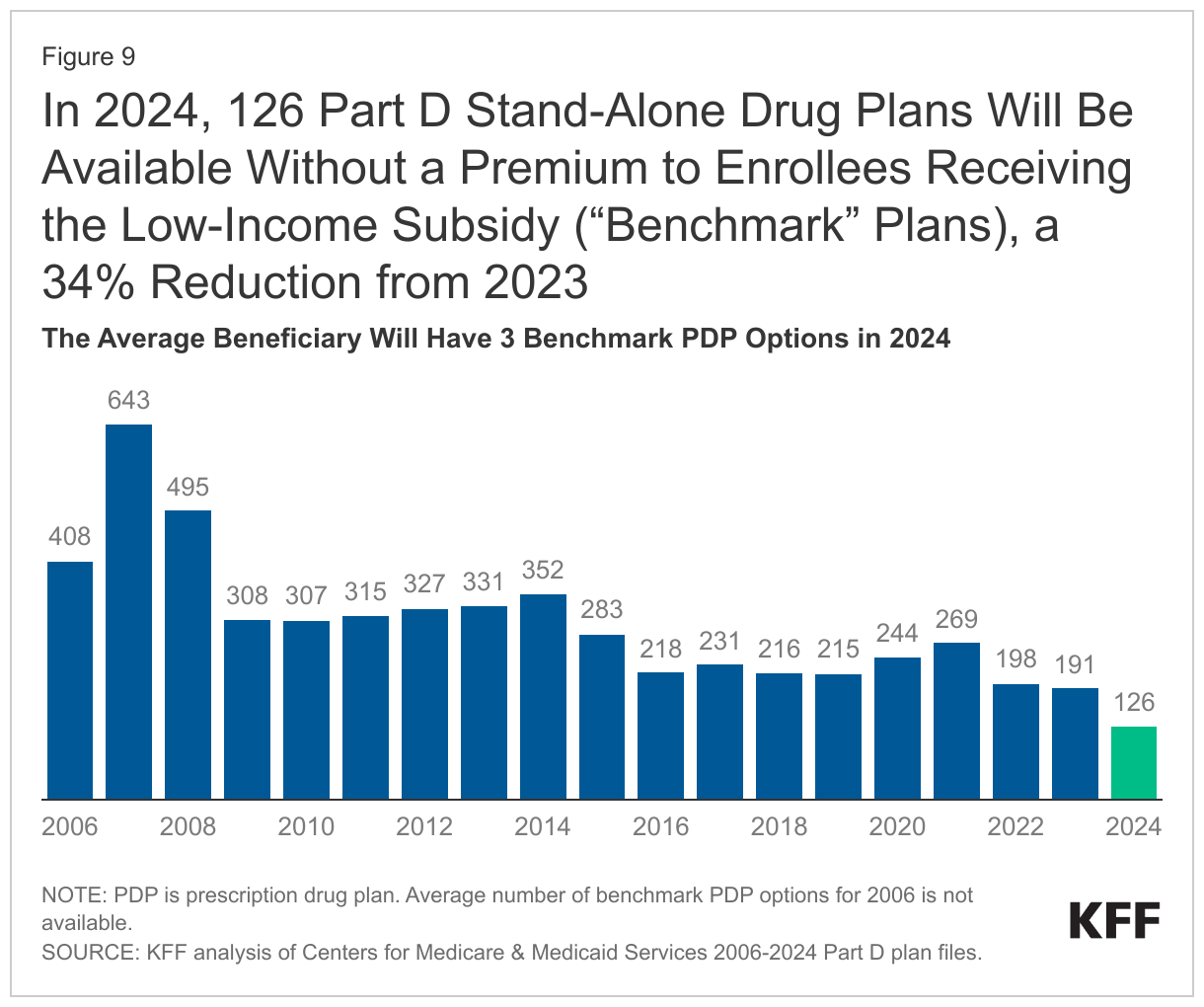 Figure 9

In 2024, 126 Part D Stand-Alone Drug Plans Will Be Available Without a Premium to Enrollees Receiving the Low-Income Subsidy (“Benchmark” Plans), a 34% Reduction from 2023

The Average Beneficiary Will Have 3 Benchmark PDP Options in 2024

408
643
495
308
307
315
327
331
352
283
218
231
216
215
244
269
198
191
126

2006
2008
2010
2012
2014
2016
2018
2020
2022
2024

NOTE: PDP is prescription drug plan. Average number of benchmark PDP options for 2006 is not available.
SOURCE: KFF analysis of Centers for Medicare & Medicaid Services 2006-2024 Part D plan files.

KFF